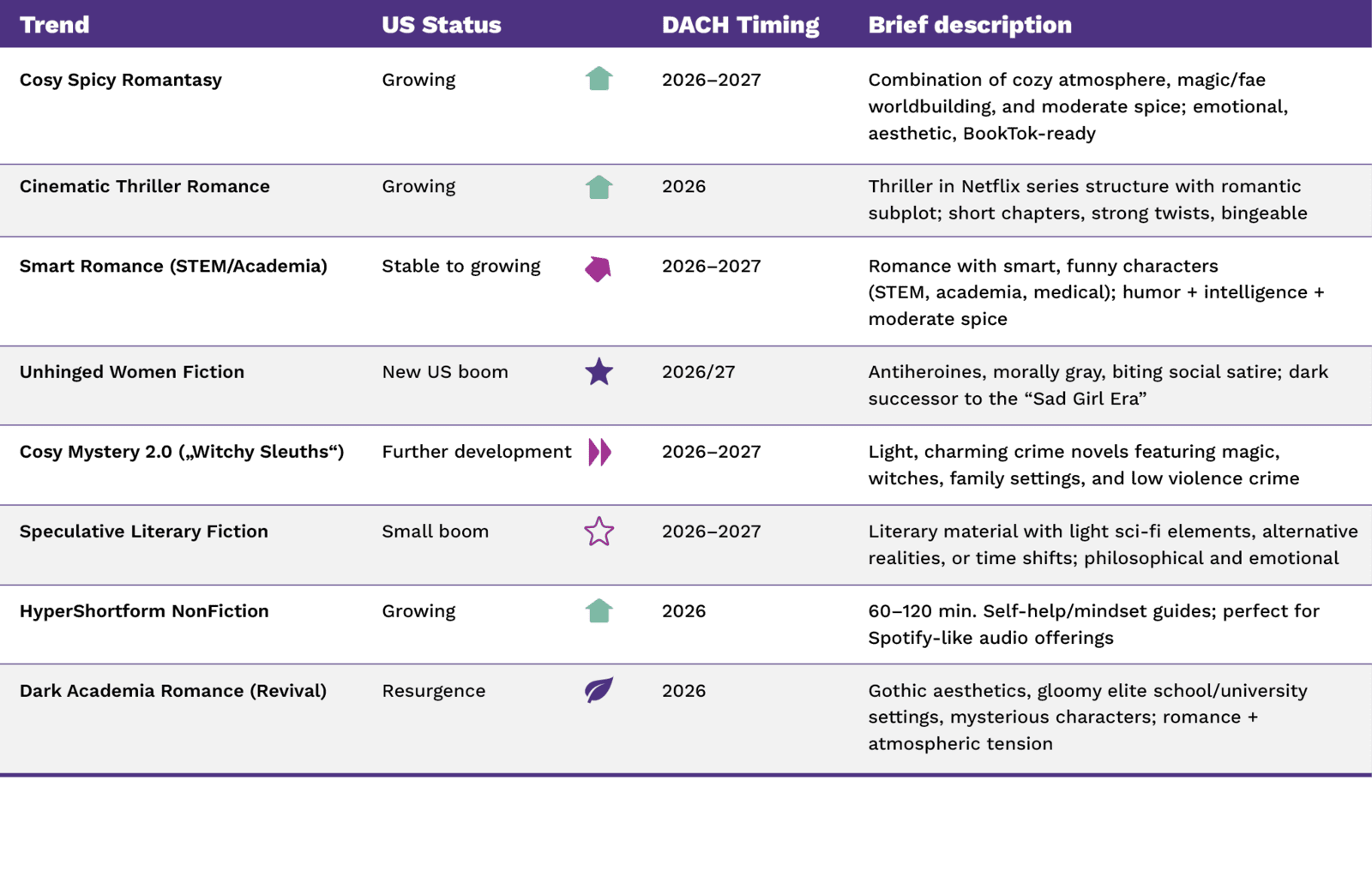 | Trend | US Status | DACH Timing | Brief description |
|---|---|---|---|
| Cosy Spicy Romantasy | Growing | 2026–2027 | Combination of cozy atmosphere, magic/fae worldbuilding, and moderate spice; emotional, aesthetic, BookTok-ready |
| Cinematic Thriller Romance | Growing | 2026 | Thriller in Netflix series structure with romantic subplot; short chapters, strong twists, bingeable |
| Smart Romance (STEM/Academia) | Stable to growing | 2026–2027 | Romance with smart, funny characters (STEM, academia, medical); humor + intelligence + moderate spice |
| Unhinged Women Fiction | New US boom | 2026/27 | Antiheroines, morally gray, biting social satire; dark successor to the “Sad Girl Era” |
| Cosy Mystery 2.0 („Witchy Sleuths“) | Further development | 2026–2027 | Light, charming crime novels featuring magic, witches, family settings, and low violence crime |
| Speculative Literary Fiction | Small boom | 2026–2027 | Literary material with light sci-fi elements, alternative realities, or time shifts; philosophical and emotional |
| HyperShortform NonFiction | Growing | 2026 | 60–120 min. Self-help/mindset guides; perfect for Spotify-like audio offerings |
| Dark Academia Romance (Revival) | Resurgence | 2026 | Gothic aesthetics, gloomy elite school/university settings, mysterious characters; romance + atmospheric tension |